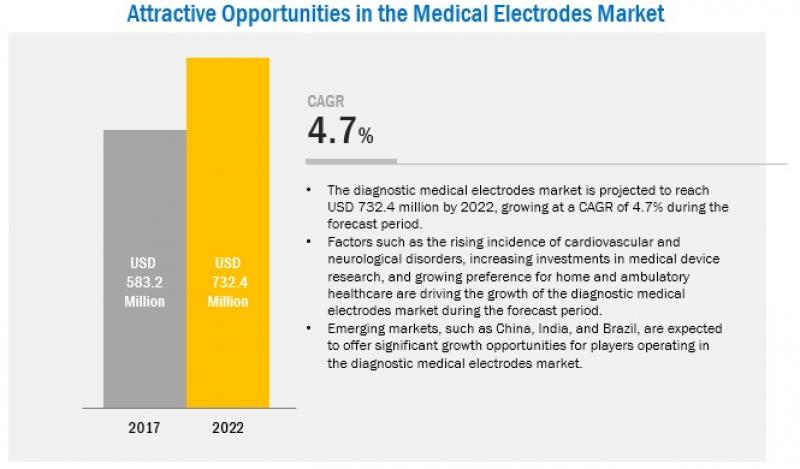 Attractive Opportunities in the Medical Electrodes Market

USD 583.2 Million

USD 732.4 Million

2017

2022

CAGR

4.7%

• The diagnostic medical electrodes market is projected to reach USD 732.4 million by 2022, growing at a CAGR of 4.7% during the forecast period.
• Factors such as the rising incidence of cardiovascular and neurological disorders, increasing investments in medical device research, and growing preference for home and ambulatory healthcare are driving the growth of the diagnostic medical electrodes market during the forecast period.
• Emerging markets, such as China, India, and Brazil, are expected to offer significant growth opportunities for players operating in the diagnostic medical electrodes market.